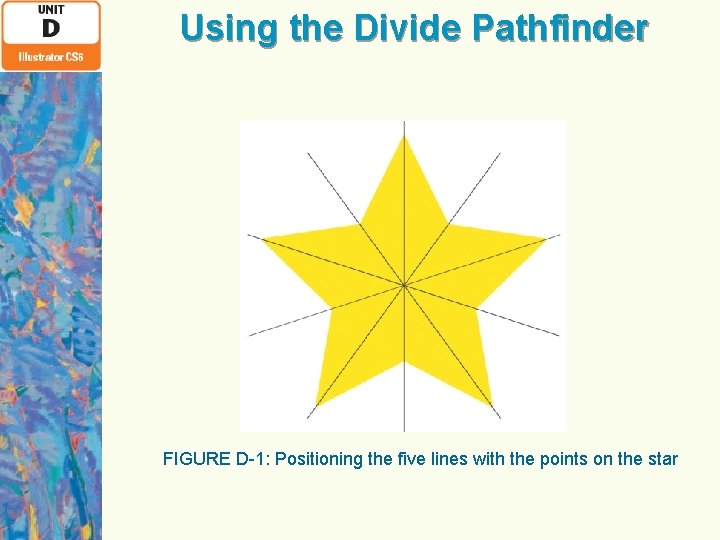 UNIT
D
Illustrator CS6

Using the Divide Pathfinder

FIGURE D-1: Positioning the five lines with the points on the star